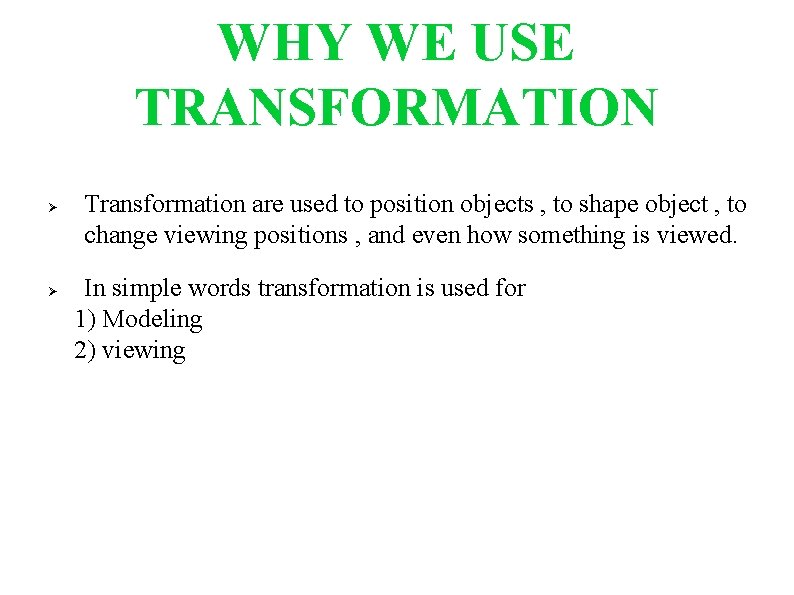 WHY WE USE TRANSFORMATION

➢ Transformation are used to position objects , to shape object , to change viewing positions , and even how something is viewed.

➢ In simple words transformation is used for
1) Modeling
2) viewing